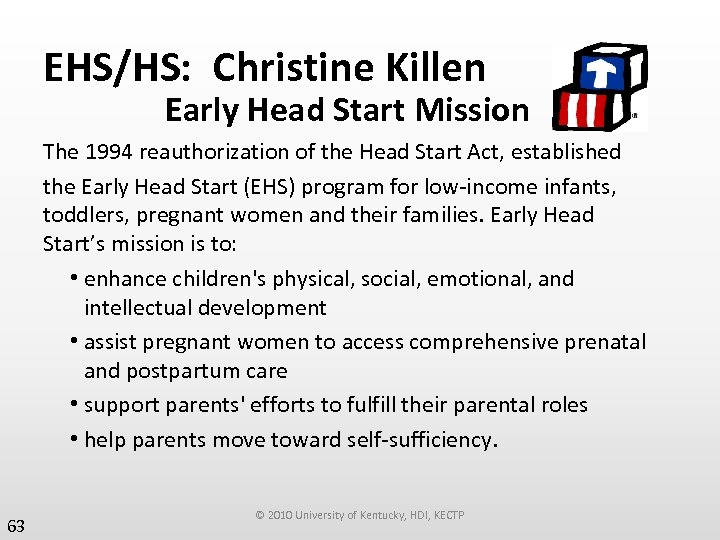 EHS/HS: Christine Killen
Early Head Start Mission

The 1994 reauthorization of the Head Start Act, established the Early Head Start (EHS) program for low-income infants, toddlers, pregnant women and their families. Early Head Start's mission is to:

• enhance children's physical, social, emotional, and intellectual development
• assist pregnant women to access comprehensive prenatal and postpartum care
• support parents' efforts to fulfill their parental roles
• help parents move toward self-sufficiency.

© 2010 University of Kentucky, HDI, KECTP

63